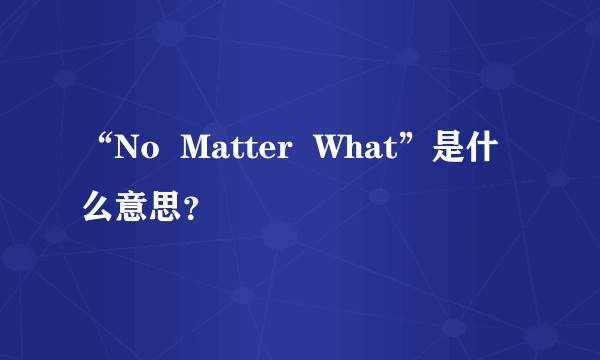 “No Matter What”是什么意思?